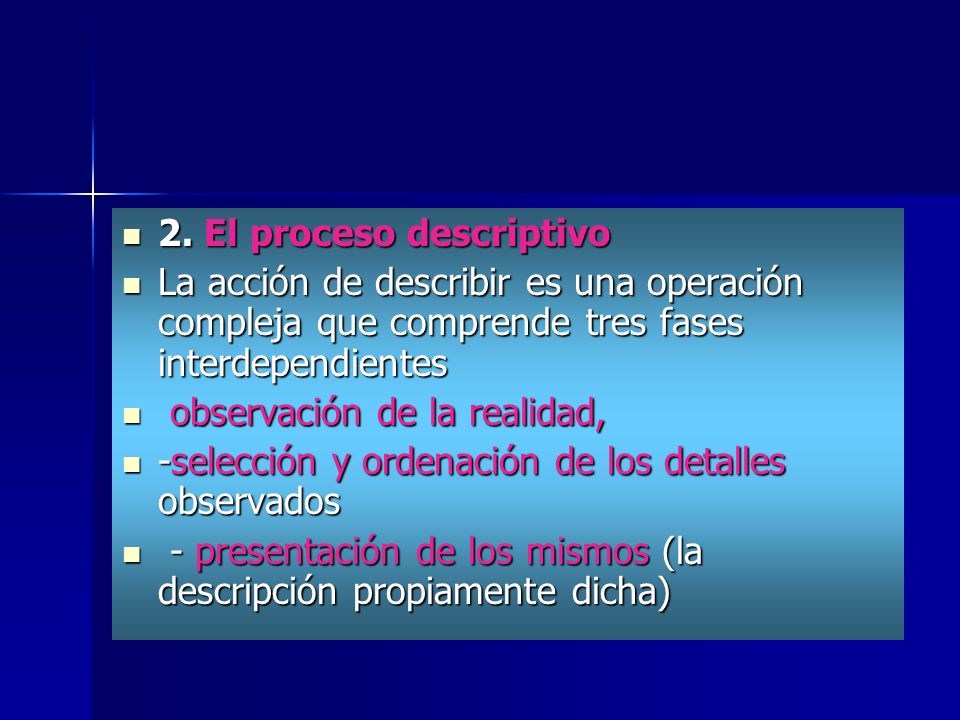 2. El proceso descriptivo

La acción de describir es una operación compleja que comprende tres fases interdependientes

observación de la realidad,

-selección y ordenación de los detalles observados

- presentación de los mismos (la descripción propiamente dicha)